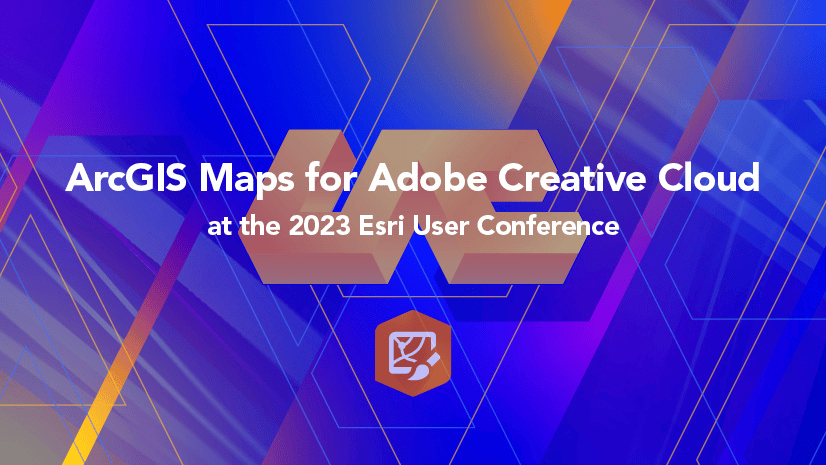 ArcGIS Maps for Adobe Creative Cloud

at the 2023 Esri User Conference